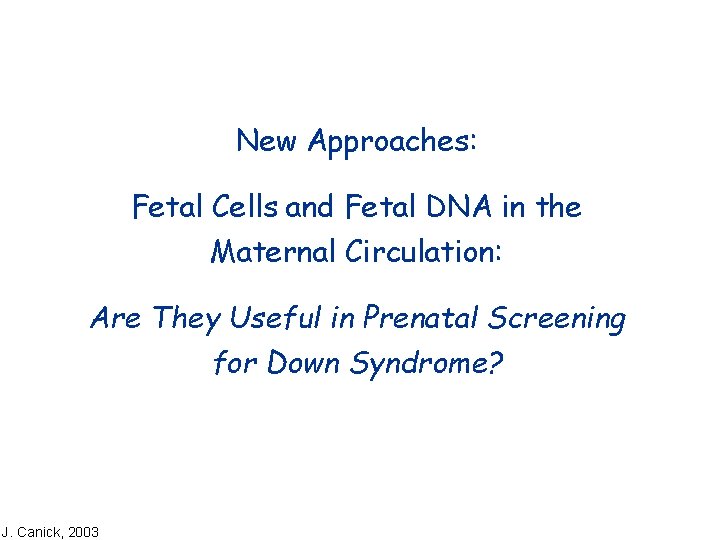 New Approaches:

Fetal Cells and Fetal DNA in the Maternal Circulation:

Are They Useful in Prenatal Screening for Down Syndrome?

J. Canick, 2003